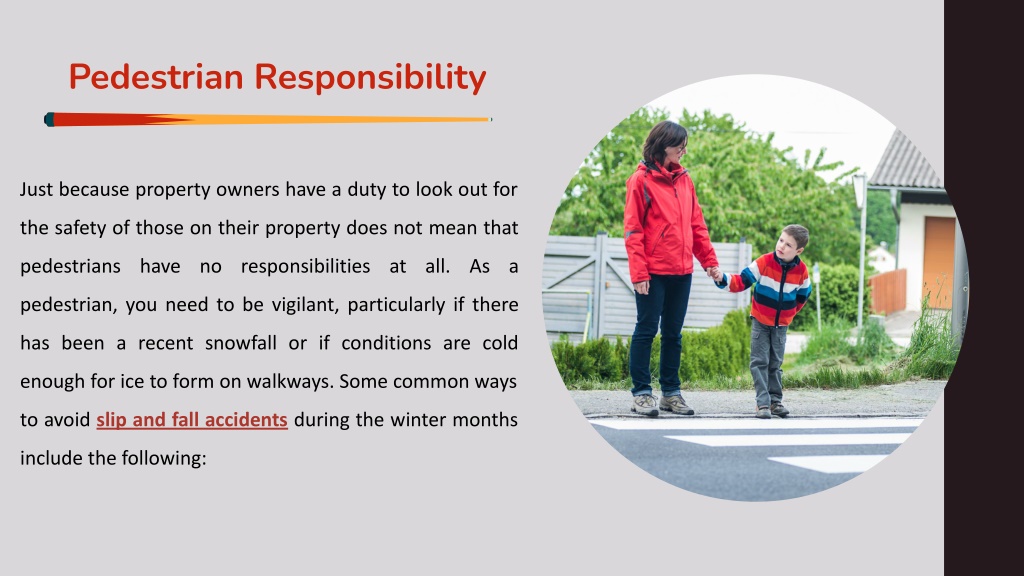 Pedestrian Responsibility

Just because property owners have a duty to look out for the safety of those on their property does not mean that pedestrians have no responsibilities at all. As a pedestrian, you need to be vigilant, particularly if there has been a recent snowfall or if conditions are cold enough for ice to form on walkways. Some common ways to avoid slip and fall accidents during the winter months include the following: